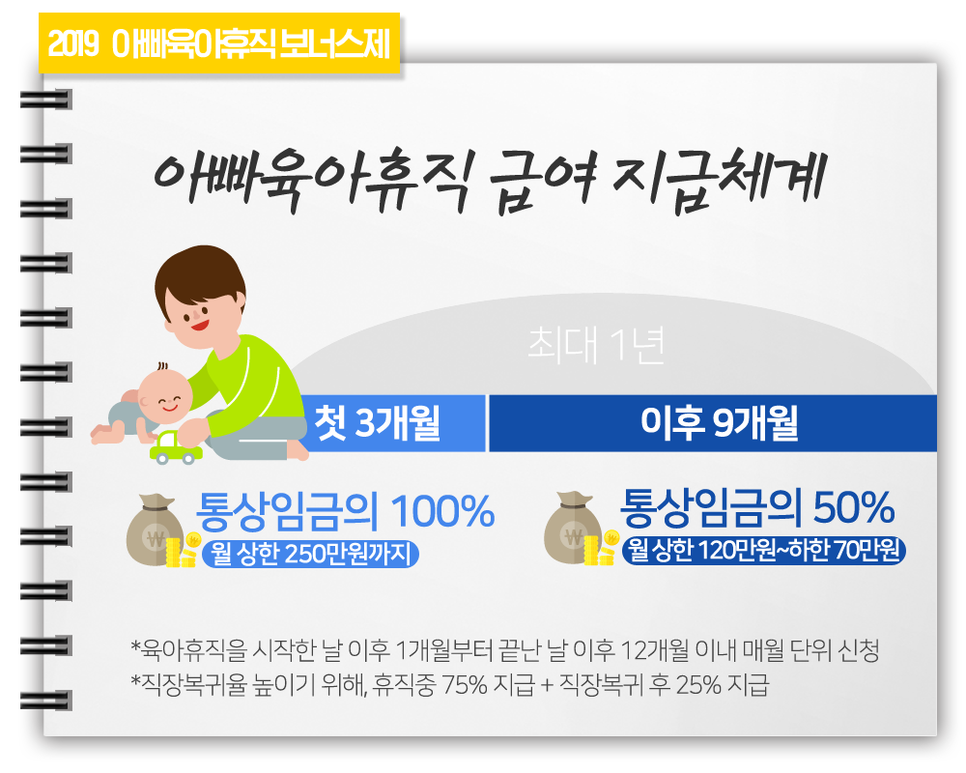 2019 아빠육아휴직 보너스제

아빠육아휴직 급여 지급체계

최대 1년

첫 3개월

이후 9개월

통상임금의 100%
월 상한 250만원까지

통상임금의 50%
월 상한 120만원~하한 70만원

*육아휴직을 시작한 날 이후 1개월부터 끝난 날 이후 12개월 이내 매월 단위 신청
*직장복귀율 높이기 위해, 휴직중 75% 지급 + 직장복귀 후 25% 지급